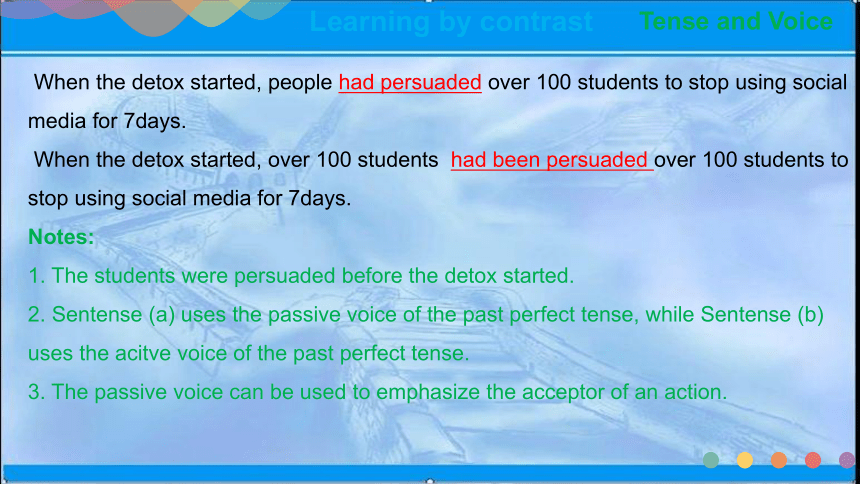 Learning by contrast Tense and Voice

When the detox started, people had persuaded over 100 students to stop using social media for 7days.

When the detox started, over 100 students had been persuaded over 100 students to stop using social media for 7days.

Notes:

1. The students were persuaded before the detox started.

2. Sentense (a) uses the passive voice of the past perfect tense, while Sentense (b) uses the acitve voice of the past perfect tense.

3. The passive voice can be used to emphasize the acceptor of an action.